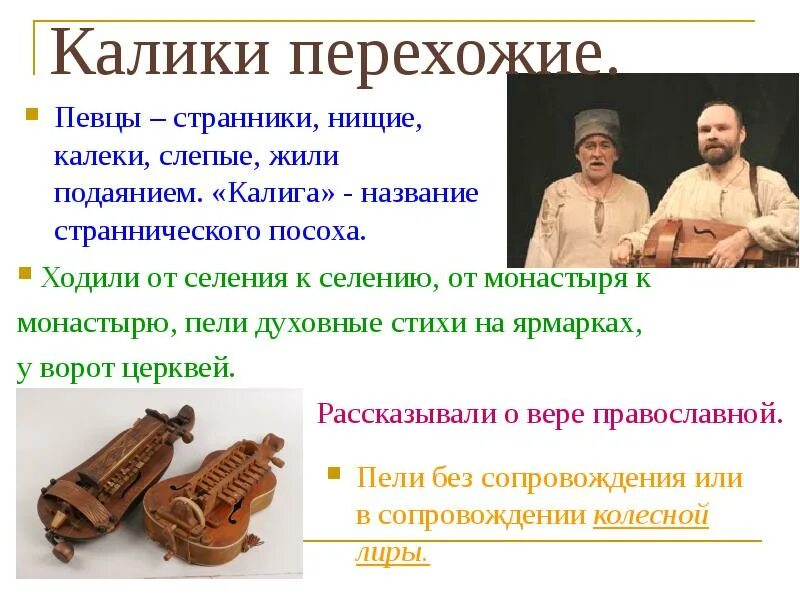 Калики перехожие.

Певцы – странники, нищие, калеки, слепые, жили подаянием. «Калига» - название страннического посоха.

Ходили от селения к селению, от монастыря к монастырю, пели духовные стихи на ярмарках, у ворот церквей.

Рассказывали о вере православной.

Пели без сопровождения или в сопровождении колесной лиры.